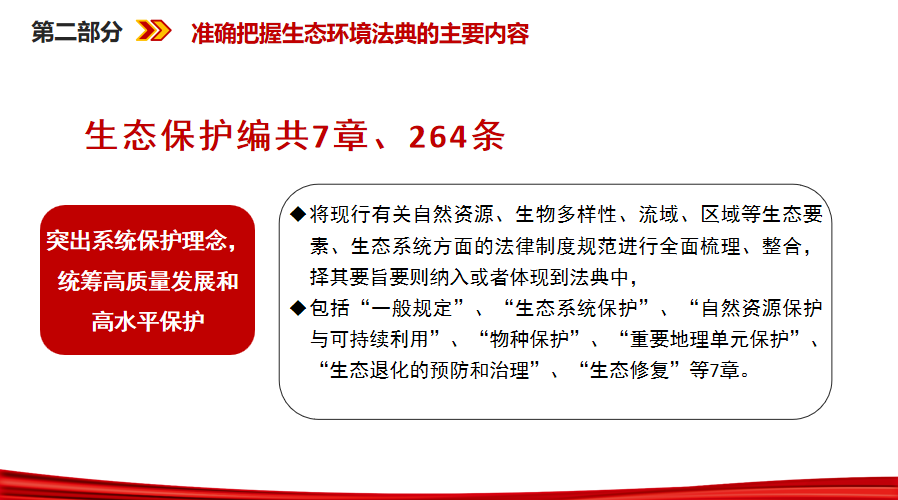 第二部分 准确把握生态环境法典的主要内容

生态保护编共7章、264条

突出系统保护理念，统筹高质量发展和高水平保护

◆将现行有关自然资源、生物多样性、流域、区域等生态要素、生态系统方面的法律制度规范进行全面梳理、整合，择其要旨要则纳入或者体现到法典中，

◆包括“一般规定”、“生态系统保护”、“自然资源保护与可持续利用”、“物种保护”、“重要地理单元保护”、“生态退化的预防和治理”、“生态修复”等7章。